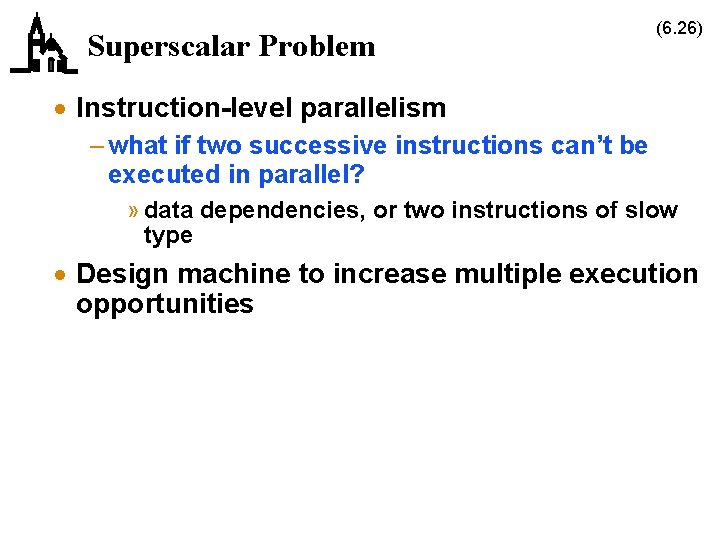 Superscalar Problem

(6.26)

• Instruction-level parallelism

– what if two successive instructions can't be executed in parallel?

» data dependencies, or two instructions of slow type

• Design machine to increase multiple execution opportunities